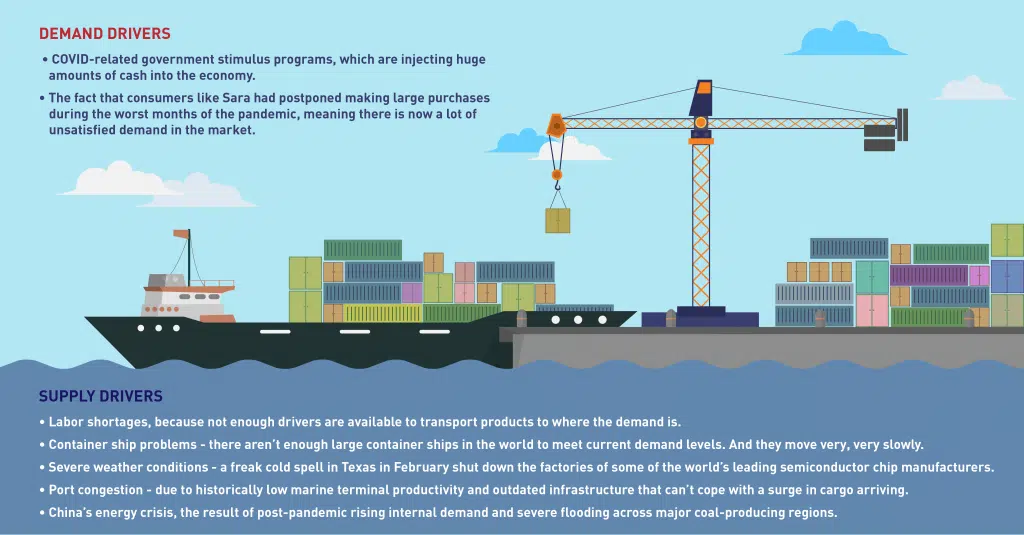 DEMAND DRIVERS

• COVID-related government stimulus programs, which are injecting huge amounts of cash into the economy.

• The fact that consumers like Sara had postponed making large purchases during the worst months of the pandemic, meaning there is now a lot of unsatisfied demand in the market.

SUPPLY DRIVERS

• Labor shortages, because not enough drivers are available to transport products to where the demand is.

• Container ship problems - there aren't enough large container ships in the world to meet current demand levels. And they move very, very slowly.

• Severe weather conditions - a freak cold spell in Texas in February shut down the factories of some of the world's leading semiconductor chip manufacturers.

• Port congestion - due to historically low marine terminal productivity and outdated infrastructure that can't cope with a surge in cargo arriving.

• China's energy crisis, the result of post-pandemic rising internal demand and severe flooding across major coal-producing regions.